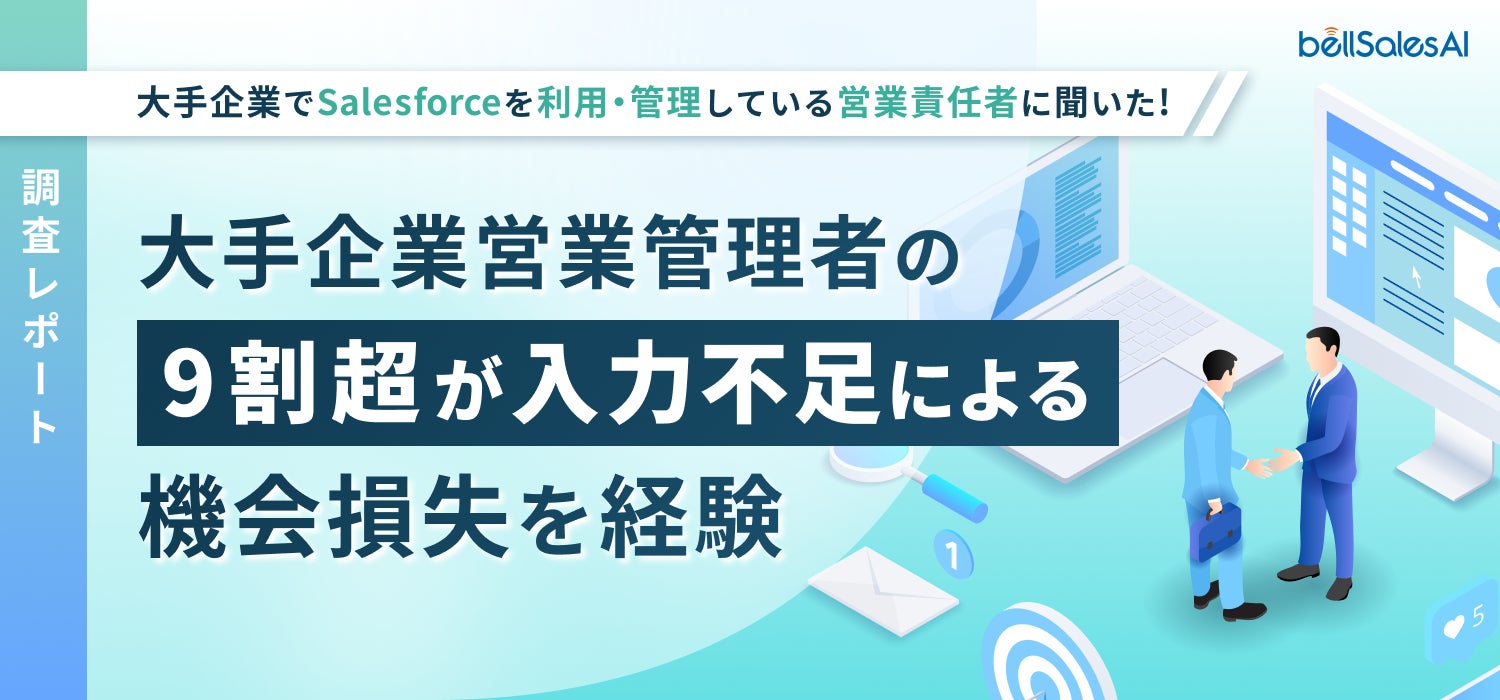 bellSalesAI

大手企業でSalesforceを利用・管理している営業責任者に聞いた!

調査レポート

大手企業営業管理者の
9割超が入力不足による
機会損失を経験

1

5